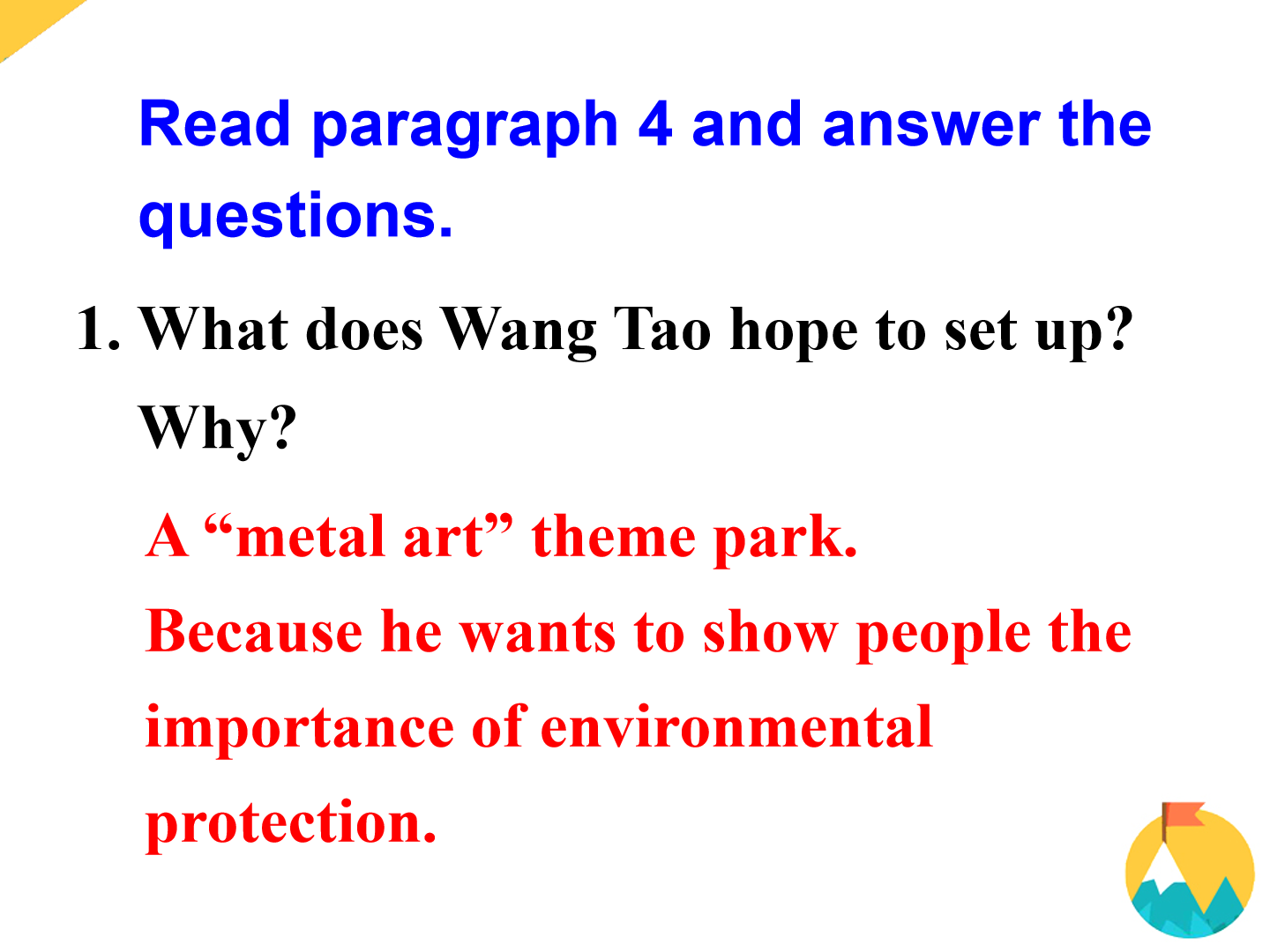 Read paragraph 4 and answer the questions.

1. What does Wang Tao hope to set up? Why?

A “metal art” theme park.

Because he wants to show people the importance of environmental protection.